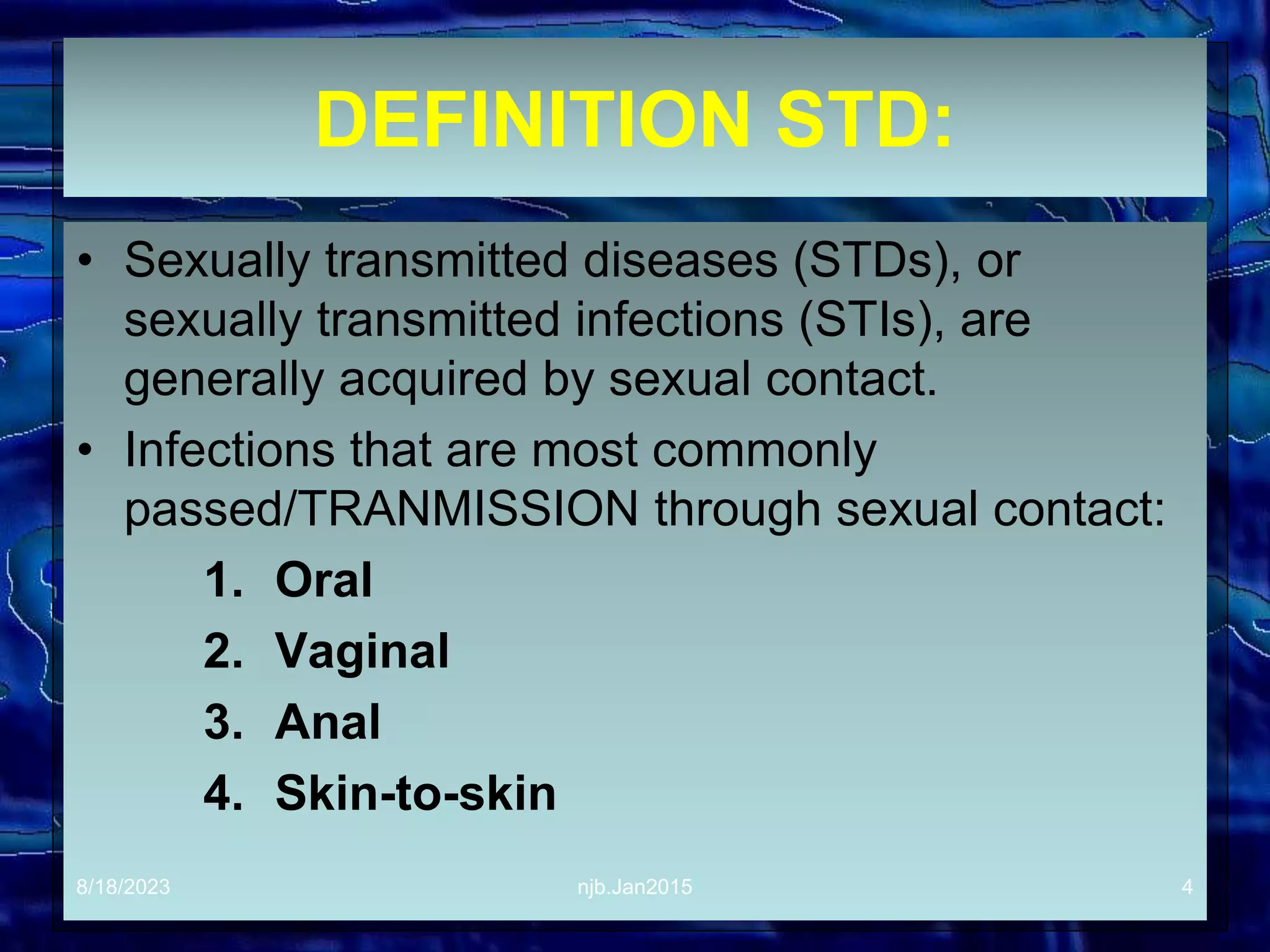 DEFINITION STD:

• Sexually transmitted diseases (STDs), or sexually transmitted infections (STIs), are generally acquired by sexual contact.

• Infections that are most commonly passed/TRANMISSION through sexual contact:

1. Oral
2. Vaginal
3. Anal
4. Skin-to-skin

8/18/2023 njb.Jan2015 4